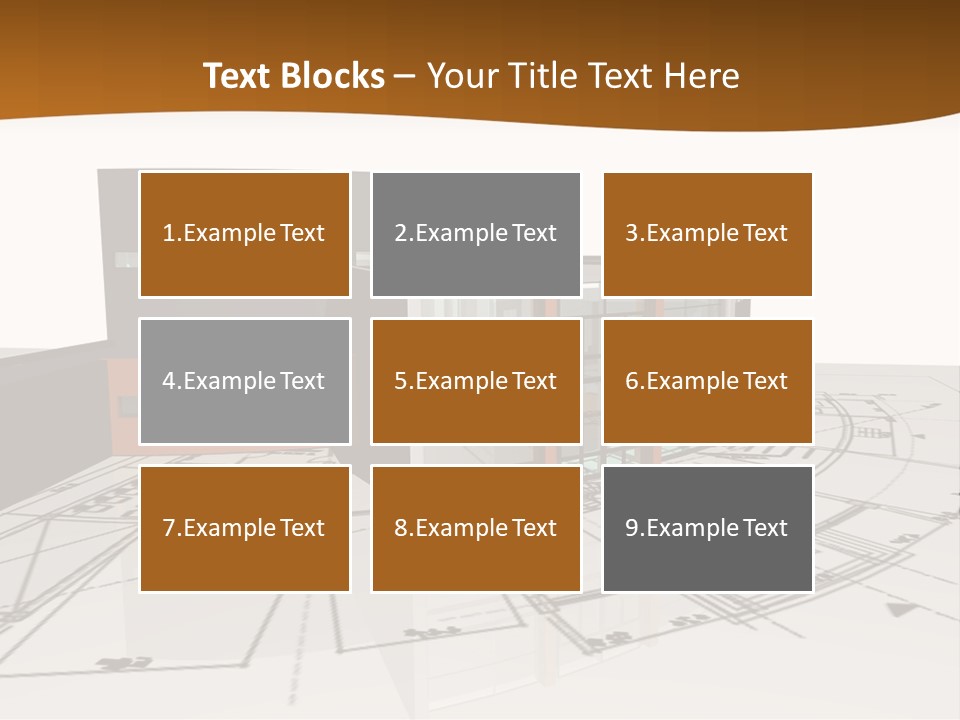 Text Blocks – Your Title Text Here

1.Example Text

2.Example Text

3.Example Text

4.Example Text

5.Example Text

6.Example Text

7.Example Text

8.Example Text

9.Example Text